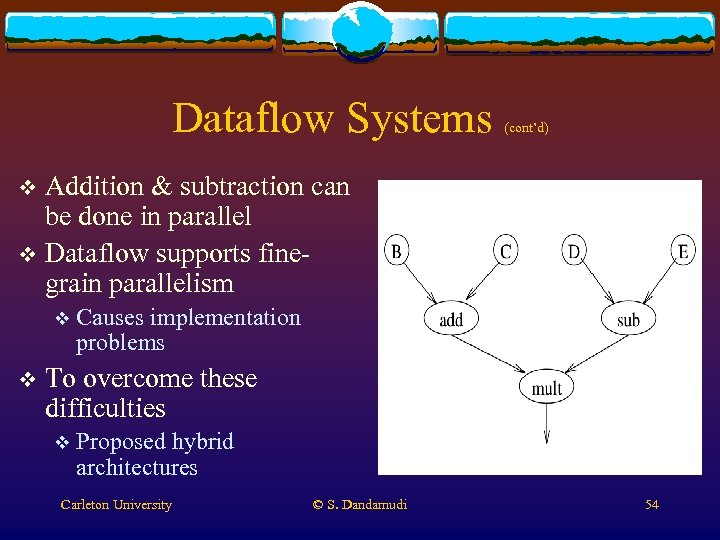 Dataflow Systems (cont'd)

❖ Addition & subtraction can be done in parallel

❖ Dataflow supports fine-grain parallelism

❖ Causes implementation problems

❖ To overcome these difficulties

❖ Proposed hybrid architectures

B
C
D
E
add
sub
mult

Carleton University
© S. Dandamudi
54